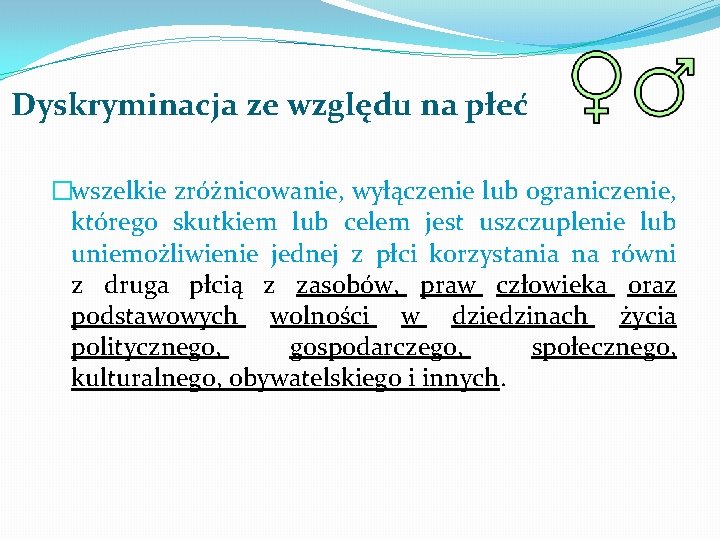 Dyskryminacja ze względu na płeć

wszelkie zróżnicowanie, wyłączenie lub ograniczenie, którego skutkiem lub celem jest uszczuplenie lub uniemożliwienie jednej z płci korzystania na równi z druga płcią z zasobów, praw człowieka oraz podstawowych wolności w dziedzinach życia politycznego, gospodarczego, społecznego, kulturalnego, obywatelskiego i innych.